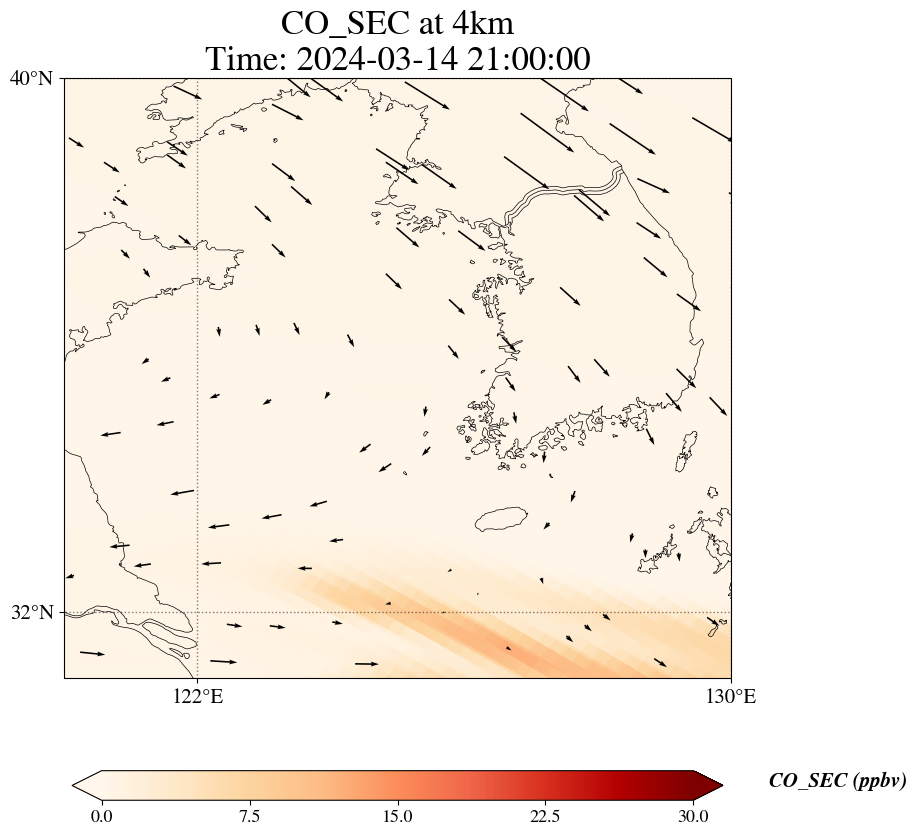 CO_SEC at 4km
Time: 2024-03-14 21:00:00

40°N

32°N

122°E

130°E

0.0
7.5
15.0
22.5
30.0

CO_SEC (ppbv)